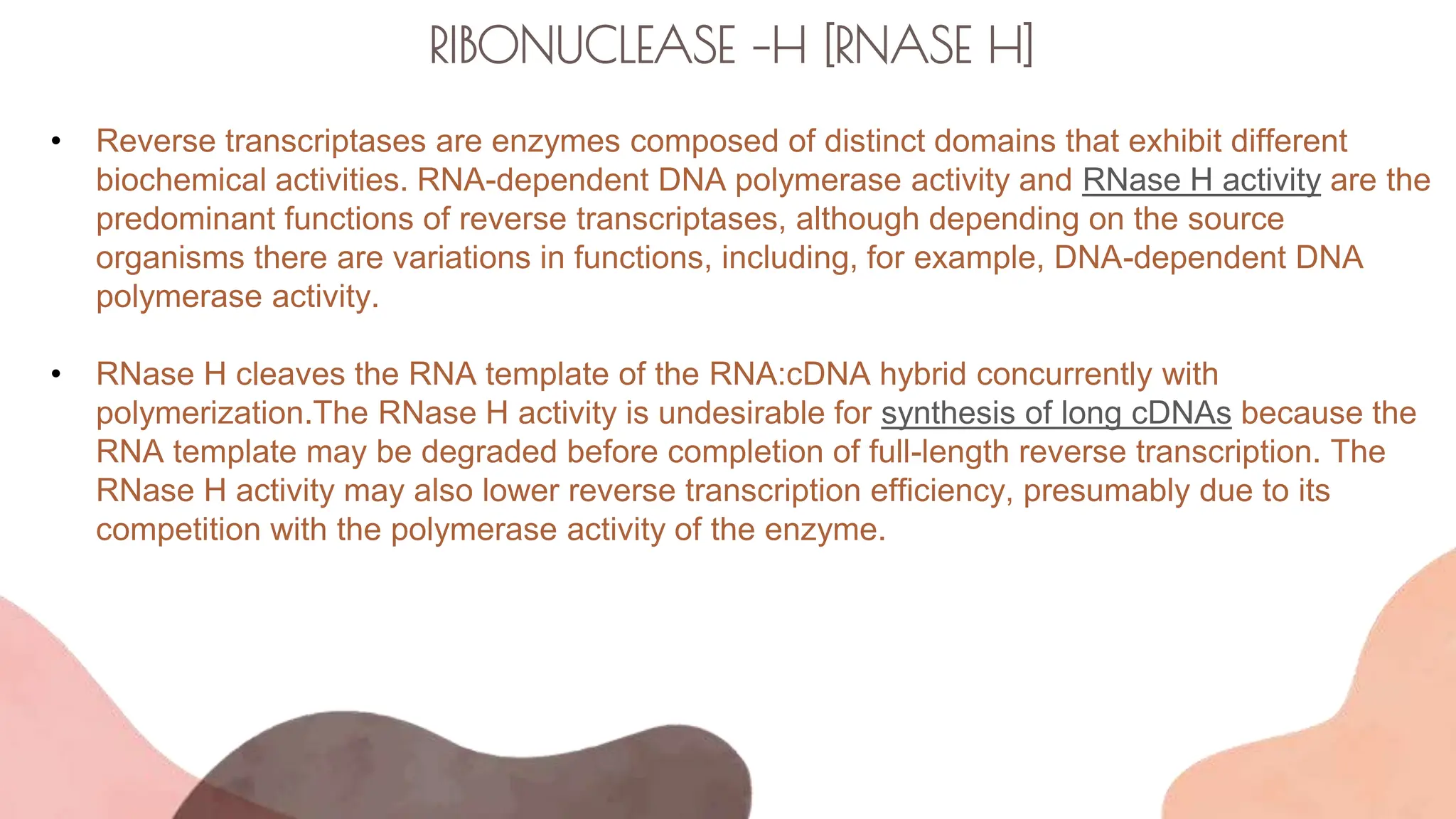 RIBONUCLEASE -H [RNASE H]

• Reverse transcriptases are enzymes composed of distinct domains that exhibit different biochemical activities. RNA-dependent DNA polymerase activity and RNase H activity are the predominant functions of reverse transcriptases, although depending on the source organisms there are variations in functions, including, for example, DNA-dependent DNA polymerase activity.

• RNase H cleaves the RNA template of the RNA:cDNA hybrid concurrently with polymerization.The RNase H activity is undesirable for synthesis of long cDNAs because the RNA template may be degraded before completion of full-length reverse transcription. The RNase H activity may also lower reverse transcription efficiency, presumably due to its competition with the polymerase activity of the enzyme.